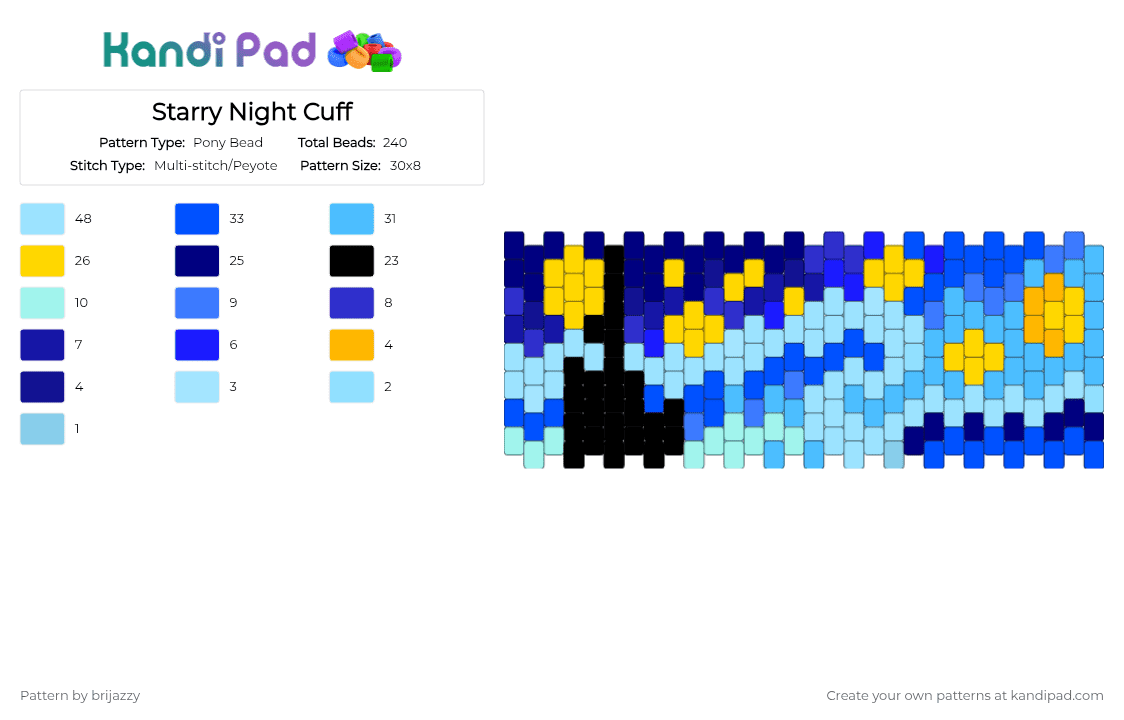 Kandi Pad

Starry Night Cuff

Pattern Type: Pony Bead
Total Beads: 240
Stitch Type: Multi-stitch/Peyote
Pattern Size: 30x8

48
33
31
26
25
23
10
9
8
7
6
4
4
3
2
1

Pattern by brijazzy

Create your own patterns at kandipad.com